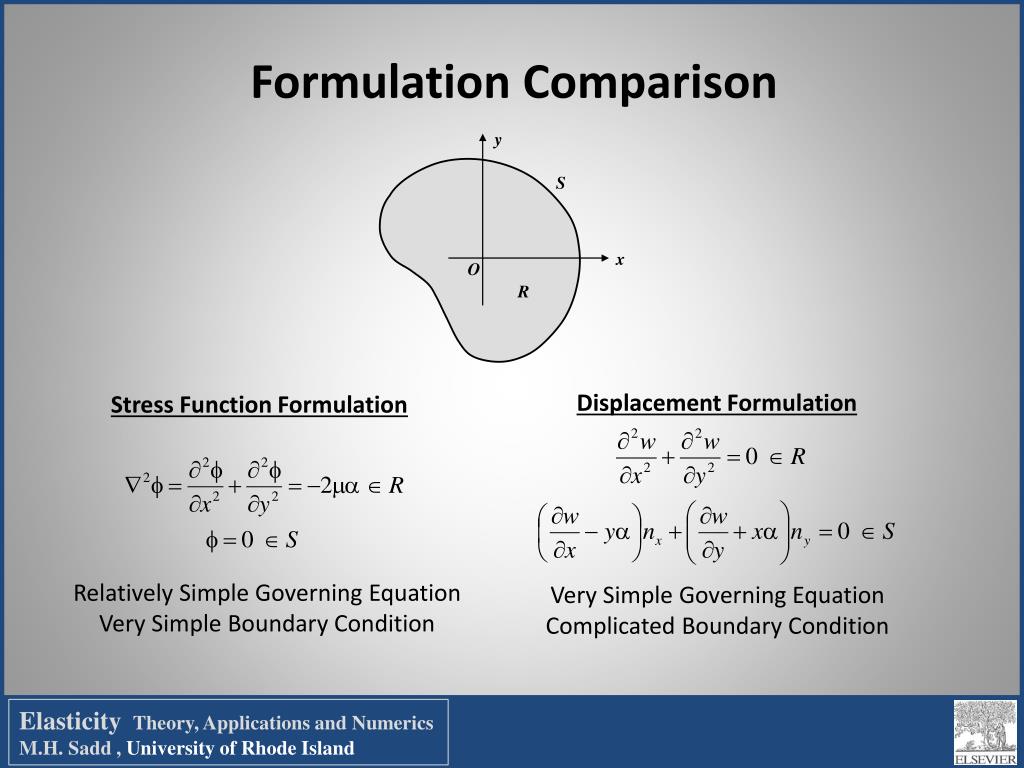 Formulation Comparison

y

S

x

O

R

Stress Function Formulation

$\nabla^2\phi = \frac{\partial^2\phi}{\partial x^2} + \frac{\partial^2\phi}{\partial y^2} = -2\mu\alpha \in R$

$\phi = 0 \in S$

Relatively Simple Governing Equation
Very Simple Boundary Condition

Displacement Formulation

$\frac{\partial^2 w}{\partial x^2} + \frac{\partial^2 w}{\partial y^2} = 0 \in R$

$\left(\frac{\partial w}{\partial x} - y\alpha\right)n_x + \left(\frac{\partial w}{\partial y} + x\alpha\right)n_y = 0 \in S$

Very Simple Governing Equation
Complicated Boundary Condition

Elasticity Theory, Applications and Numerics
M.H. Sadd , University of Rhode Island

ELSEVIER